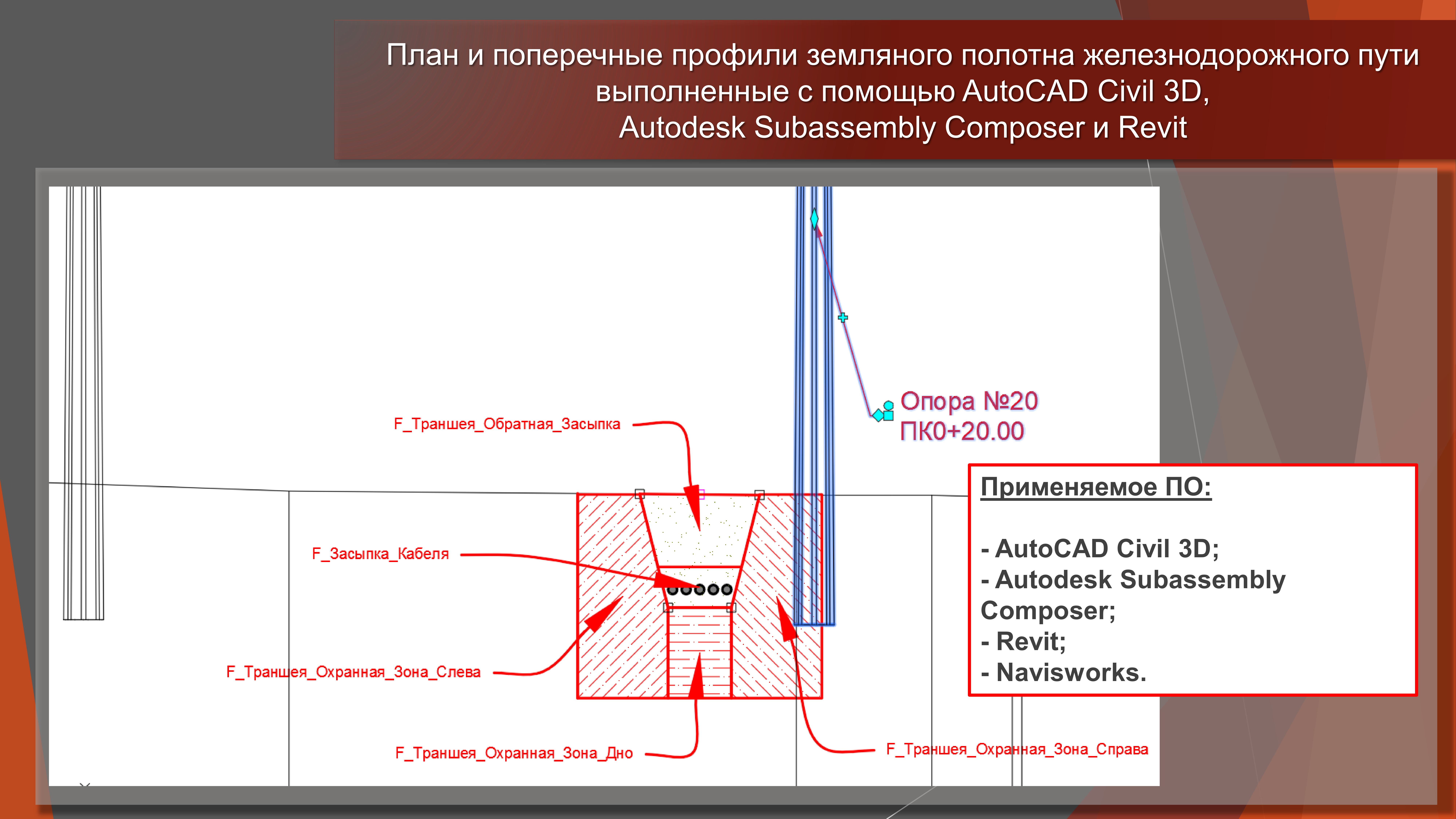 План и поперечные профили земляного полотна железнодорожного пути выполненные с помощью AutoCAD Civil 3D, Autodesk Subassembly Composer и Revit

Опора №20
ПК0+20.00

F_Траншея_Обратная_Засыпка

F_Засыпка_Кабеля

F_Траншея_Охранная_Зона_Слева

F_Траншея_Охранная_Зона_Дно

F_Траншея_Охранная_Зона_Справа

Применяемое ПО:

- AutoCAD Civil 3D;
- Autodesk Subassembly Composer;
- Revit;
- Navisworks.